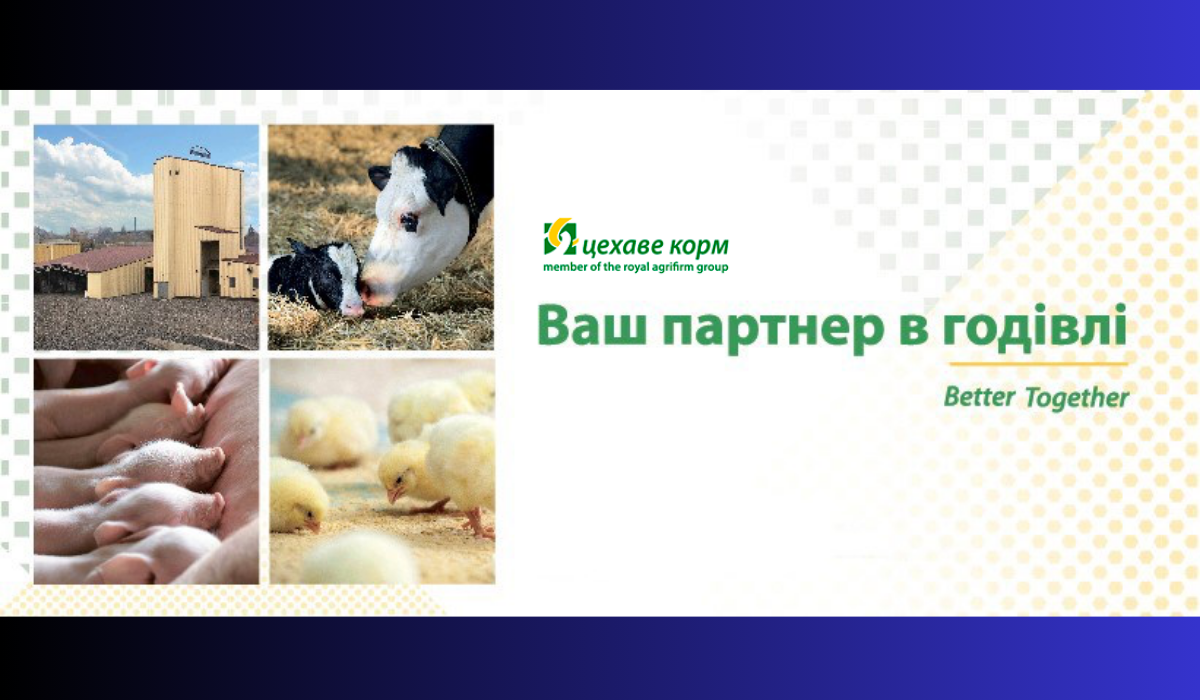 цехаве корм
member of the royal agrifirm group

Ваш партнер в годівлі

Better Together